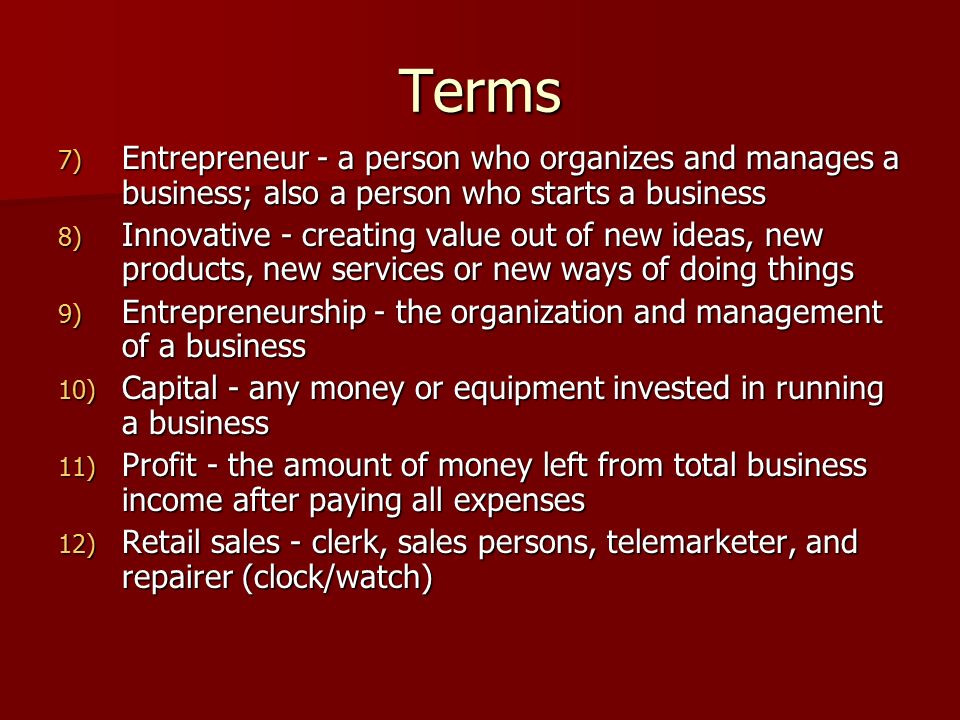 Terms

7) Entrepreneur - a person who organizes and manages a business; also a person who starts a business
8) Innovative - creating value out of new ideas, new products, new services or new ways of doing things
9) Entrepreneurship - the organization and management of a business
10) Capital - any money or equipment invested in running a business
11) Profit - the amount of money left from total business income after paying all expenses
12) Retail sales - clerk, sales persons, telemarketer, and repairer (clock/watch)